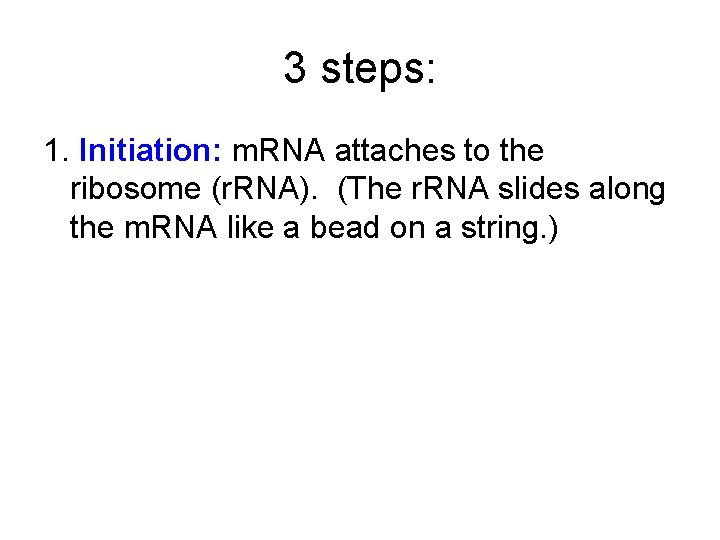 3 steps:

1. Initiation: mRNA attaches to the ribosome (rRNA). (The rRNA slides along the mRNA like a bead on a string.)